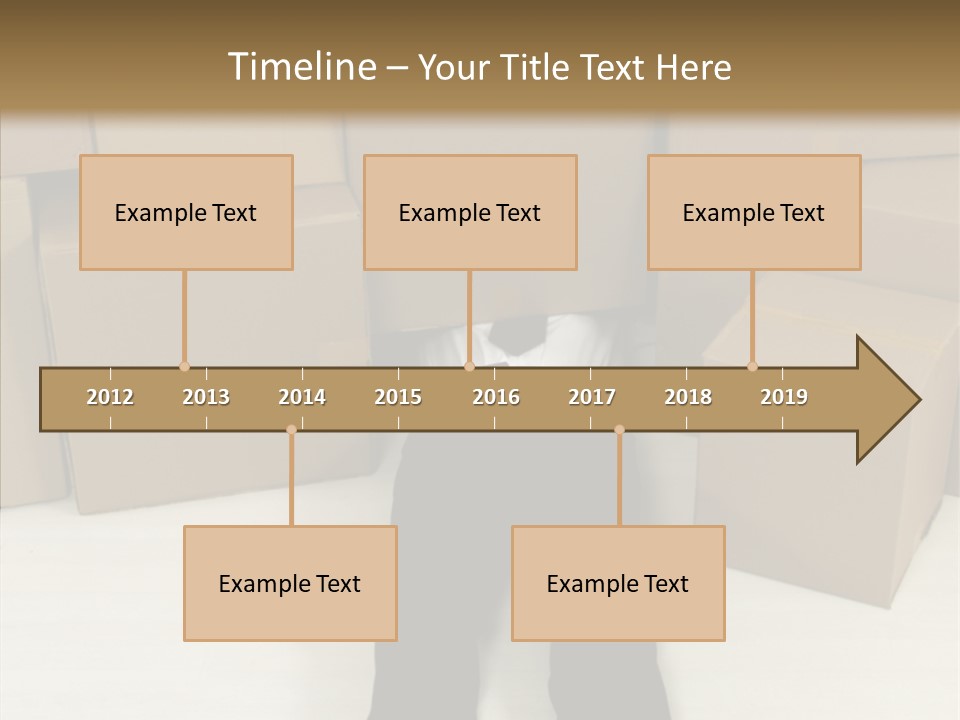 Timeline – Your Title Text Here

Example Text

Example Text

Example Text

2012 2013 2014 2015 2016 2017 2018 2019

Example Text

Example Text